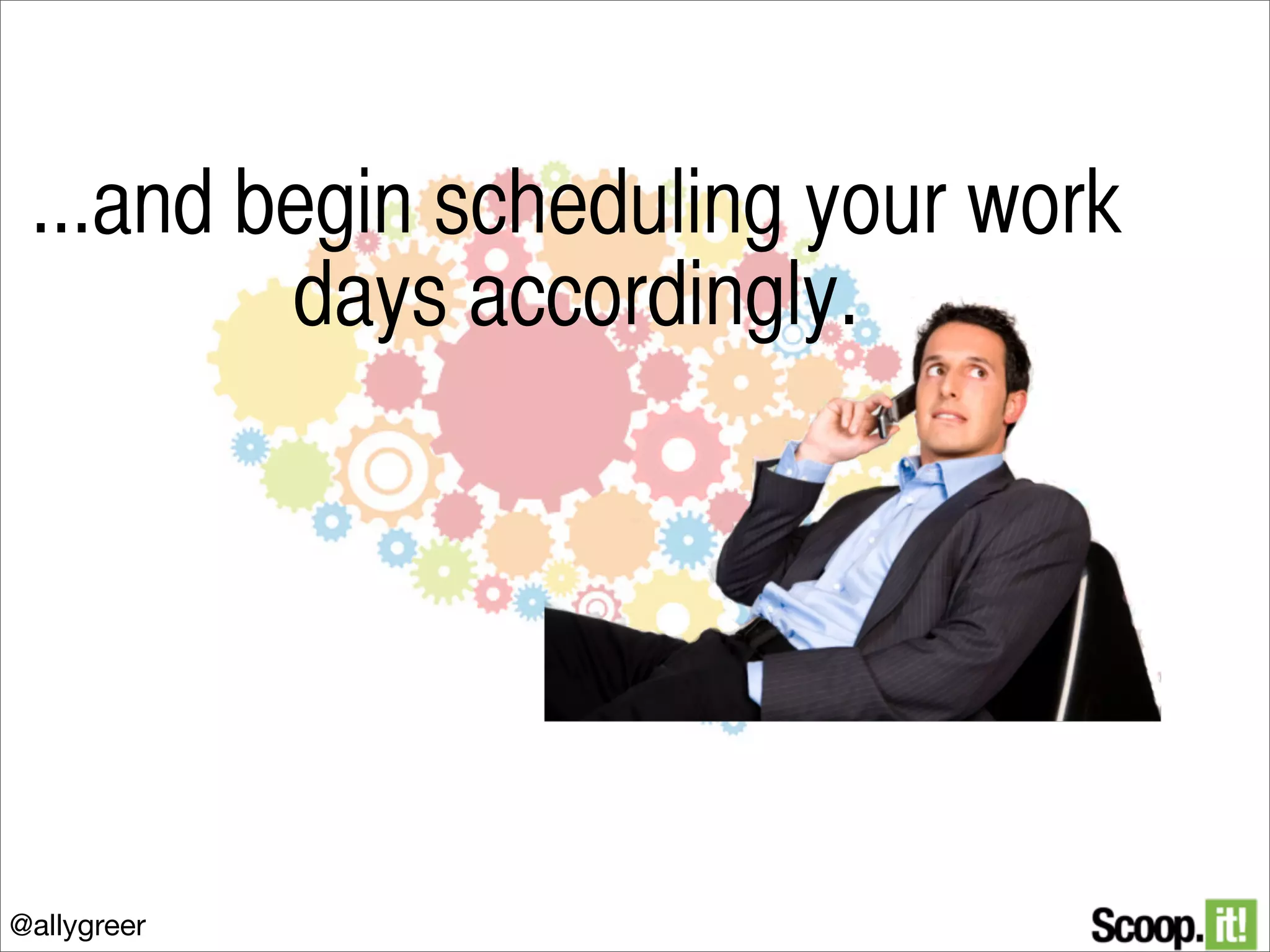 ...and begin scheduling your work days accordingly.

@allygreer

Scoop.it!